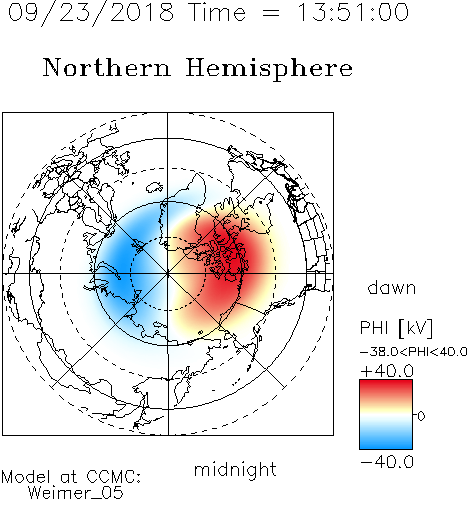 09/23/2018 Time = 13:51:00

Northern Hemisphere

dawn

PHI [kV]
-38.0<PHI<40.0
+40.0
0
-40.0

midnight

Model at CCMC:
Weimer_05